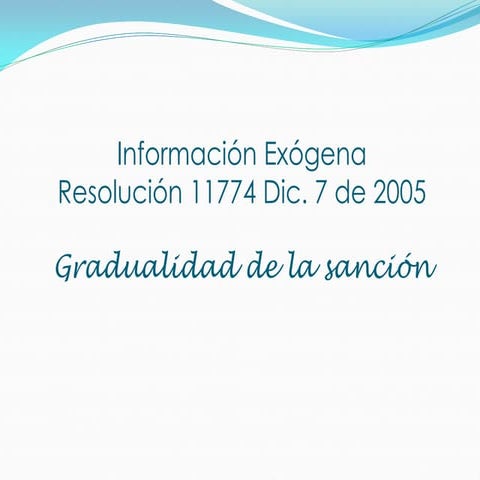 Información Exógena
Resolución 11774 Dic. 7 de 2005

Gradualidad de la sanción